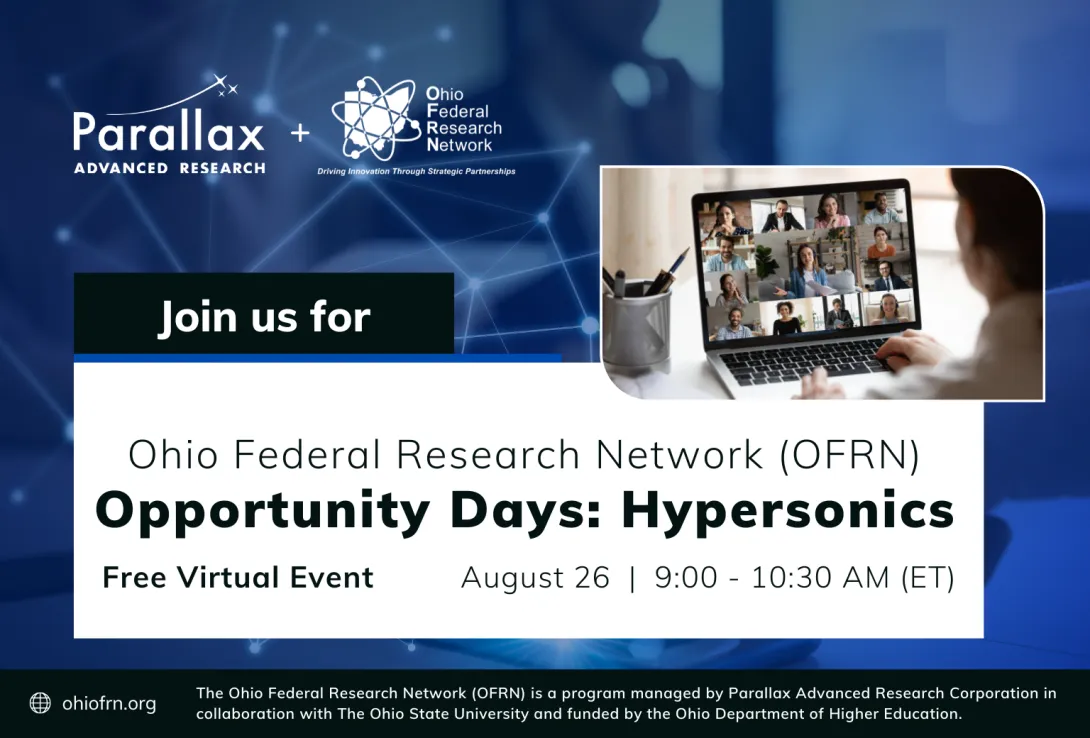 Parallax
ADVANCED RESEARCH
+
Ohio
Federal
Research
Network
Driving Innovation Through Strategic Partnerships

Join us for

Ohio Federal Research Network (OFRN)
Opportunity Days: Hypersonics
Free Virtual Event
August 26 | 9:00 - 10:30 AM (ET)

ohiofrn.org
The Ohio Federal Research Network (OFRN) is a program managed by Parallax Advanced Research Corporation in collaboration with The Ohio State University and funded by the Ohio Department of Higher Education.